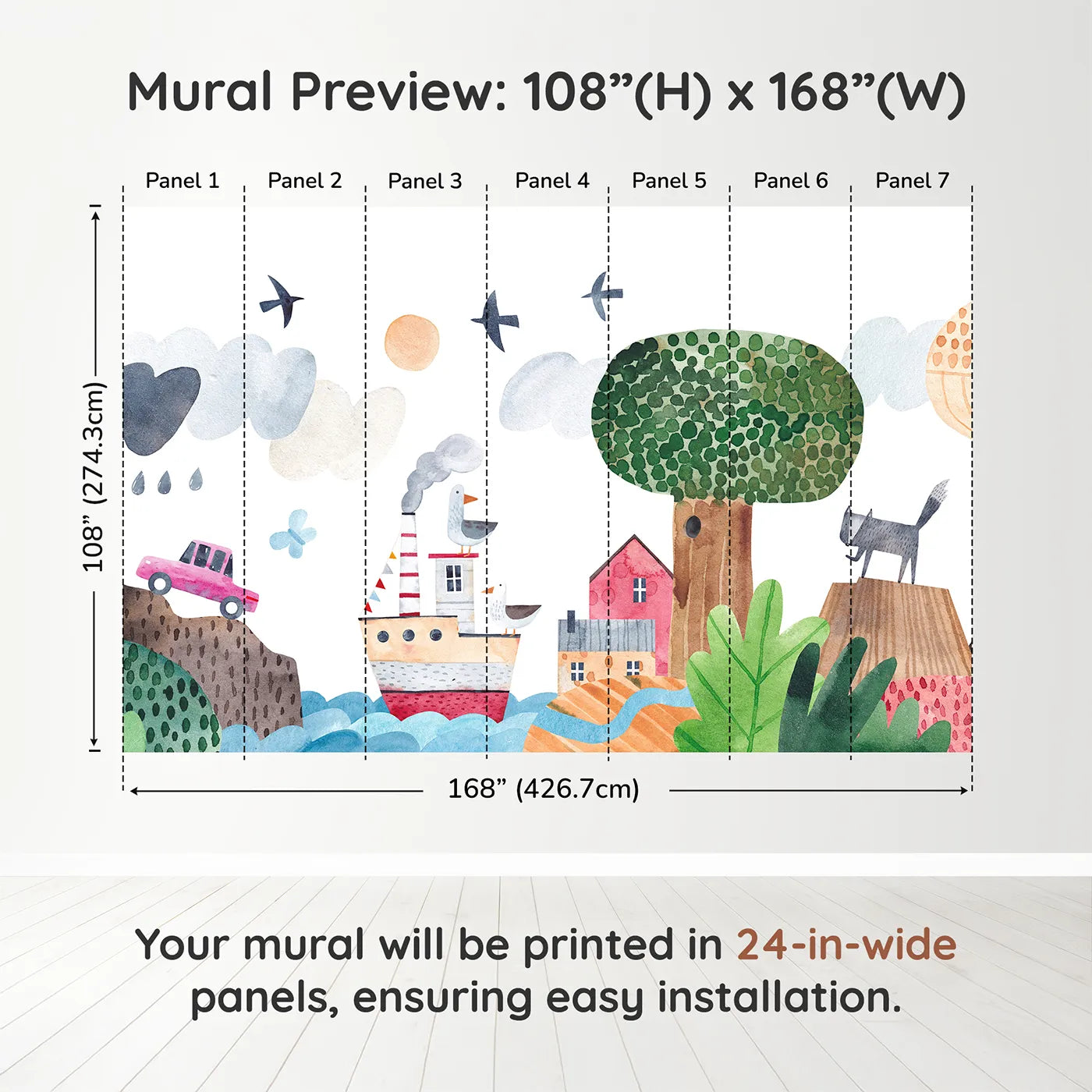 Mural Preview: 108”(H) x 168”(W)

Panel 1
Panel 2
Panel 3
Panel 4
Panel 5
Panel 6
Panel 7

108” (274.3cm)

168” (426.7cm)

Your mural will be printed in 24-in-wide panels, ensuring easy installation.